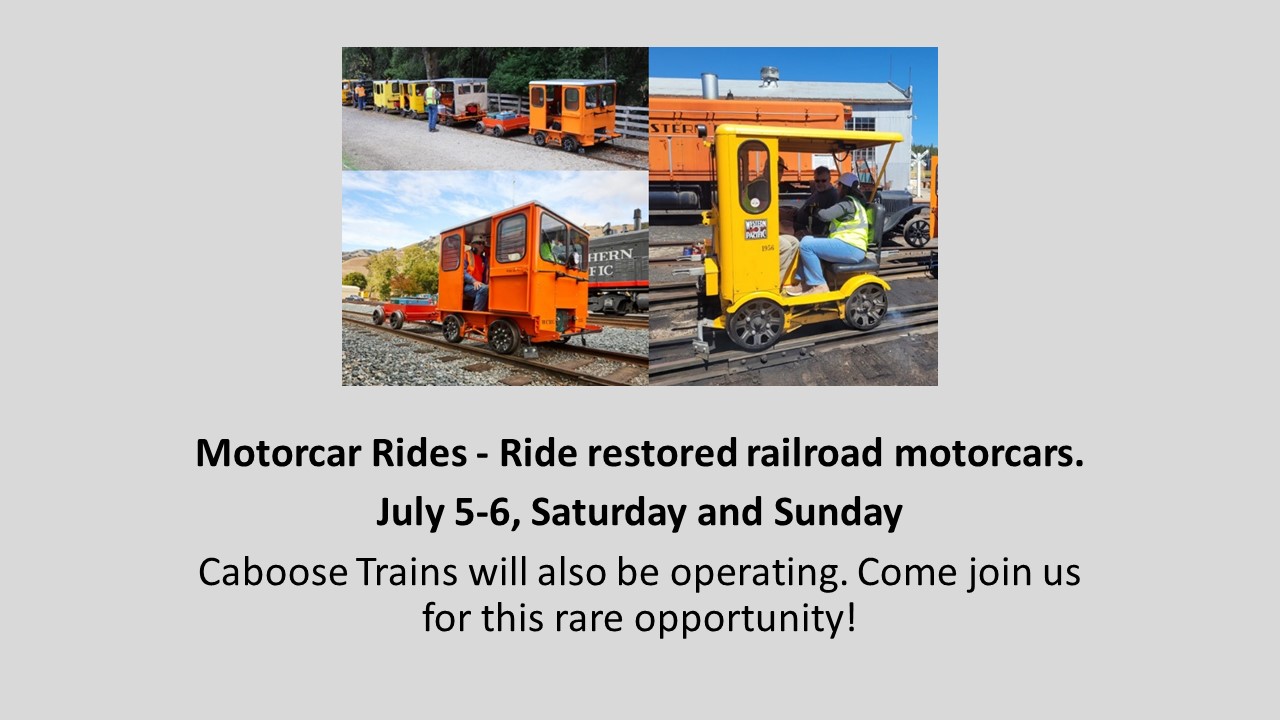 Motorcar Rides - Ride restored railroad motorcars.

July 5-6, Saturday and Sunday

Caboose Trains will also be operating. Come join us for this rare opportunity!